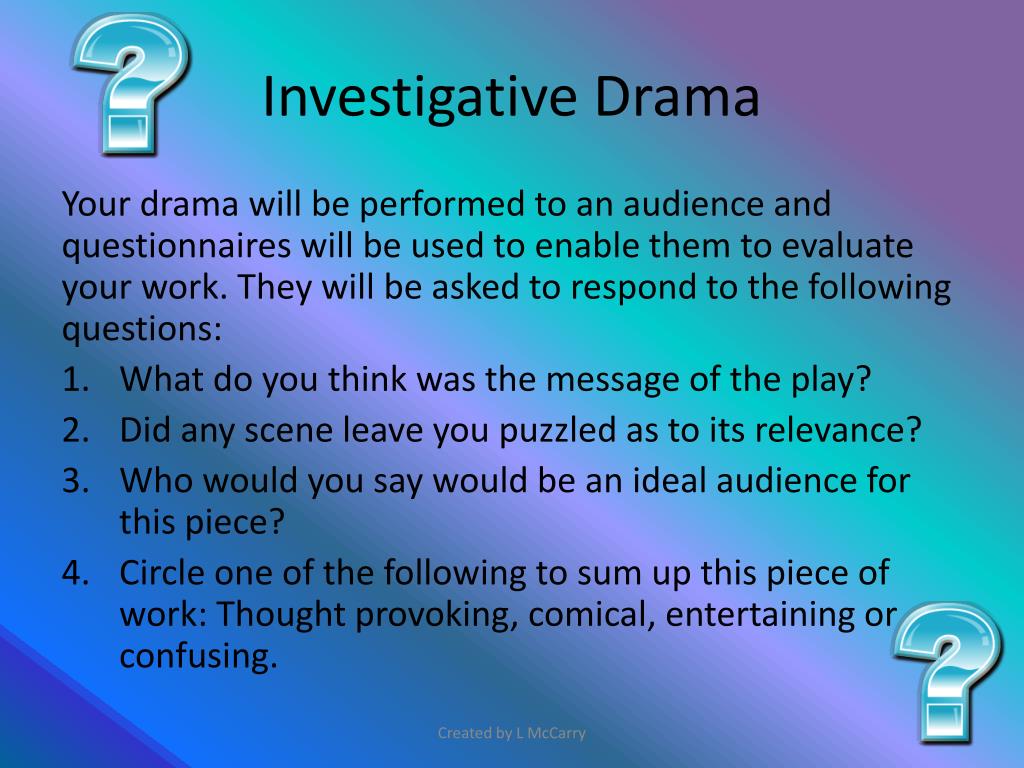 Investigative Drama

Your drama will be performed to an audience and questionnaires will be used to enable them to evaluate your work. They will be asked to respond to the following questions:

1. What do you think was the message of the play?
2. Did any scene leave you puzzled as to its relevance?
3. Who would you say would be an ideal audience for this piece?
4. Circle one of the following to sum up this piece of work: Thought provoking, comical, entertaining or confusing.

Created by L McCarry